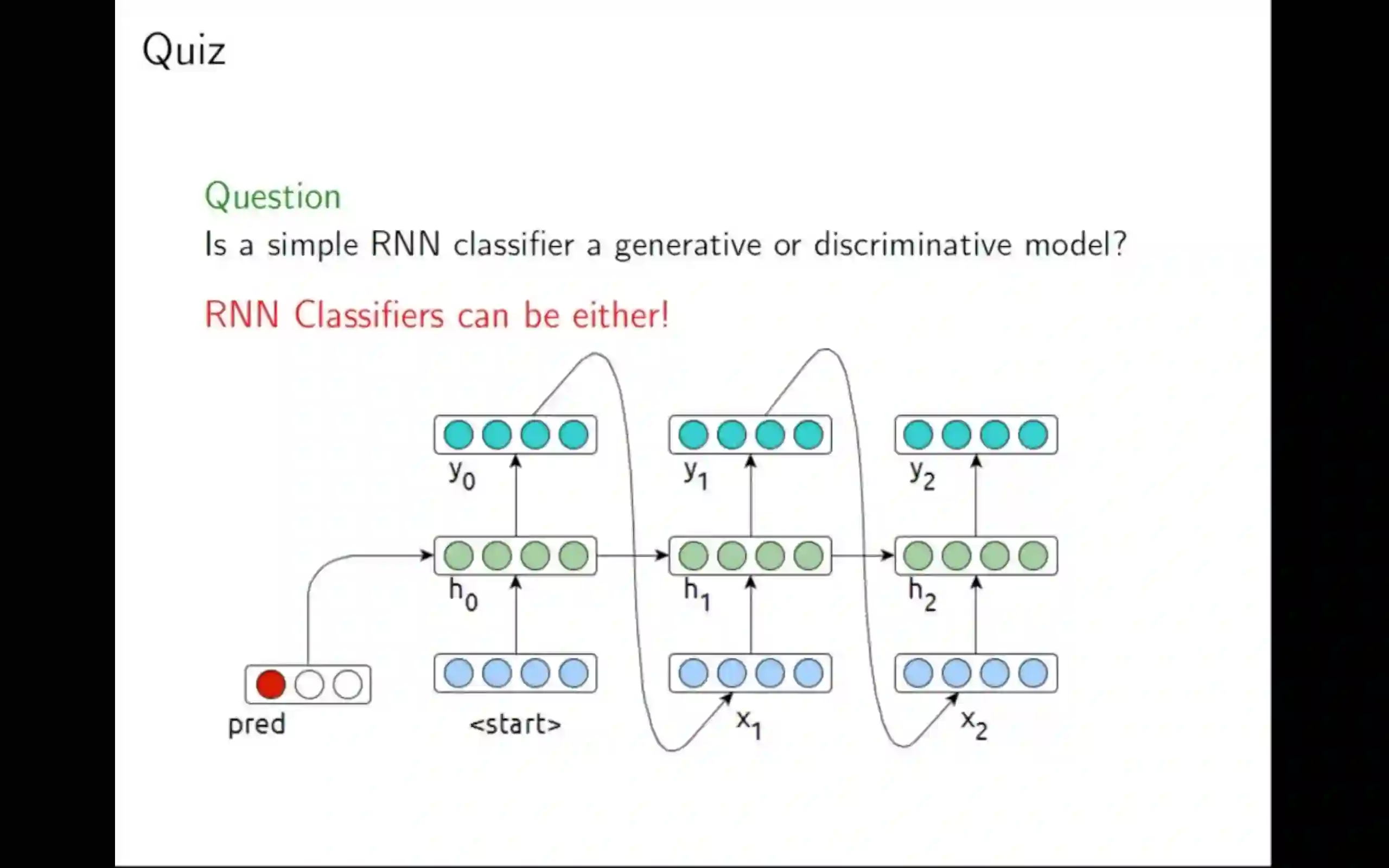 Quiz

Question
Is a simple RNN classifier a generative or discriminative model?

RNN Classifiers can be either!

$y_0$
$y_1$
$y_2$
$h_0$
$h_1$
$h_2$
pred
<start>
$x_1$
$x_2$